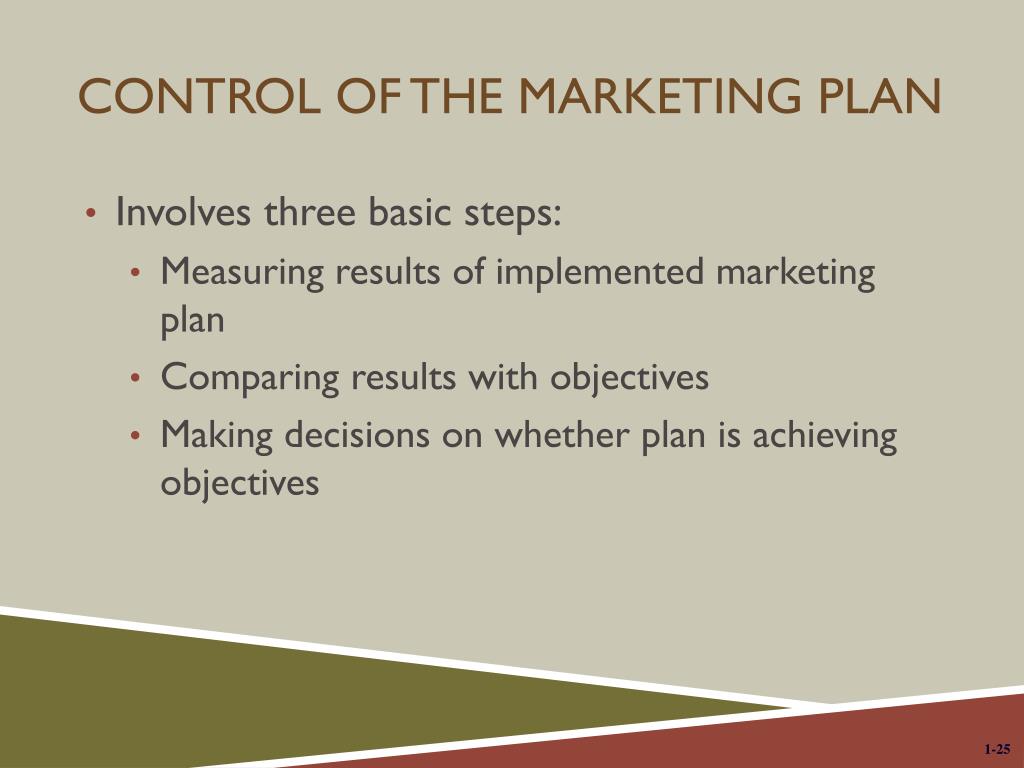 CONTROL OF THE MARKETING PLAN

• Involves three basic steps:
  • Measuring results of implemented marketing plan
  • Comparing results with objectives
  • Making decisions on whether plan is achieving objectives

1-25